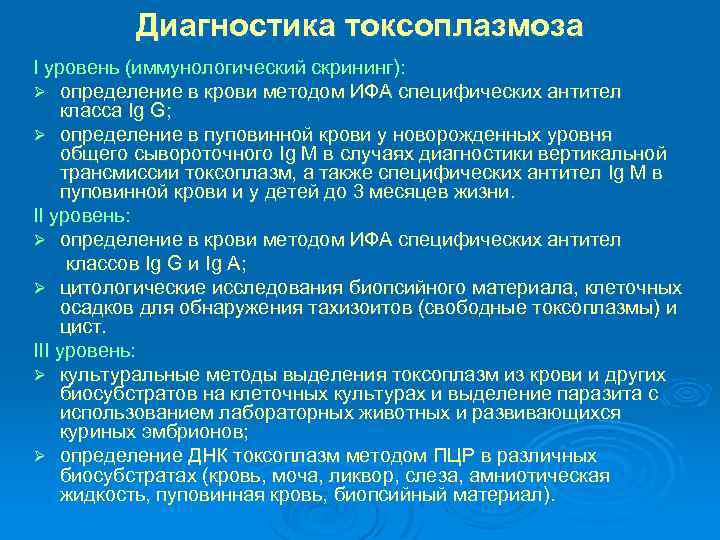 Диагностика токсоплазмоза

I уровень (иммунологический скрининг):

➢ определение в крови методом ИФА специфических антител класса Ig G;

➢ определение в пуповинной крови у новорожденных уровня общего сывороточного Ig M в случаях диагностики вертикальной трансмиссии токсоплазм, а также специфических антител Ig M в пуповинной крови и у детей до 3 месяцев жизни.

II уровень:

➢ определение в крови методом ИФА специфических антител классов Ig G и Ig A;

➢ цитологические исследования биопсийного материала, клеточных осадков для обнаружения тахизоитов (свободные токсоплазмы) и цист.

III уровень:

➢ культуральные методы выделения токсоплазм из крови и других биосубстратов на клеточных культурах и выделение паразита с использованием лабораторных животных и развивающихся куриных эмбрионов;

➢ определение ДНК токсоплазм методом ПЦР в различных биосубстратах (кровь, моча, ликвор, слеза, амниотическая жидкость, пуповинная кровь, биопсийный материал).